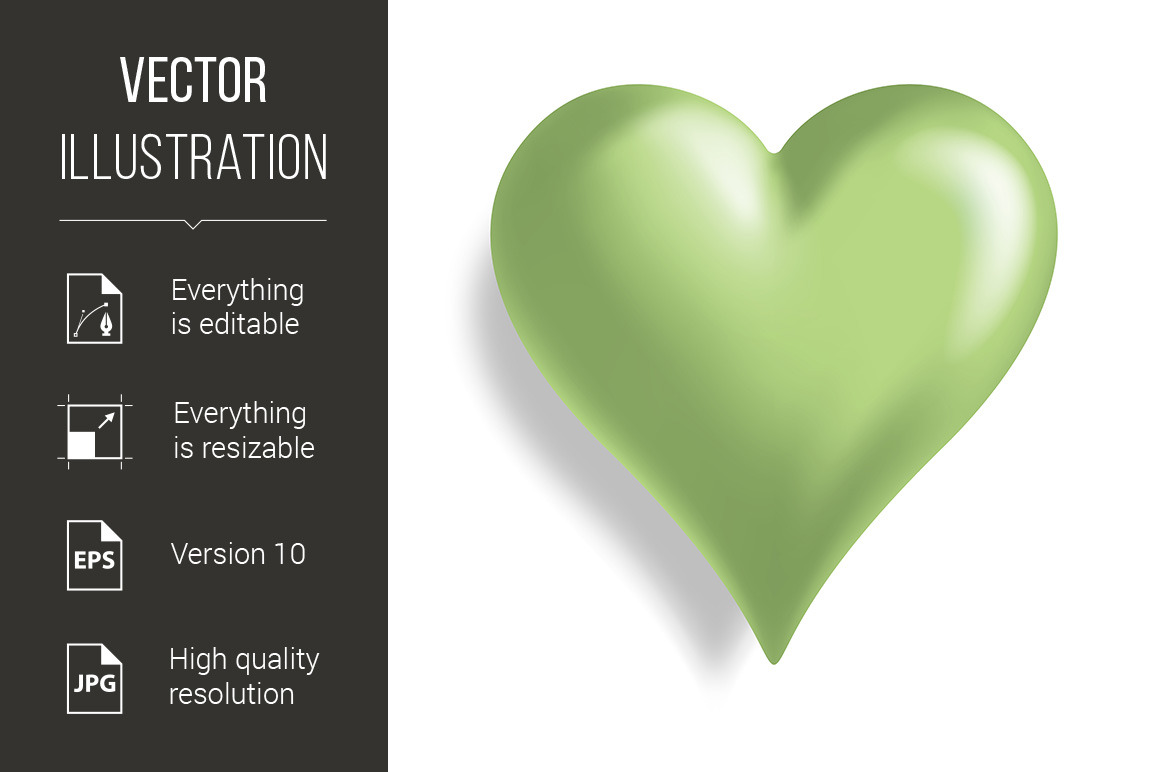 VECTOR
ILLUSTRATION

Everything is editable

Everything is resizable

EPS

Version 10

JPG

High quality resolution